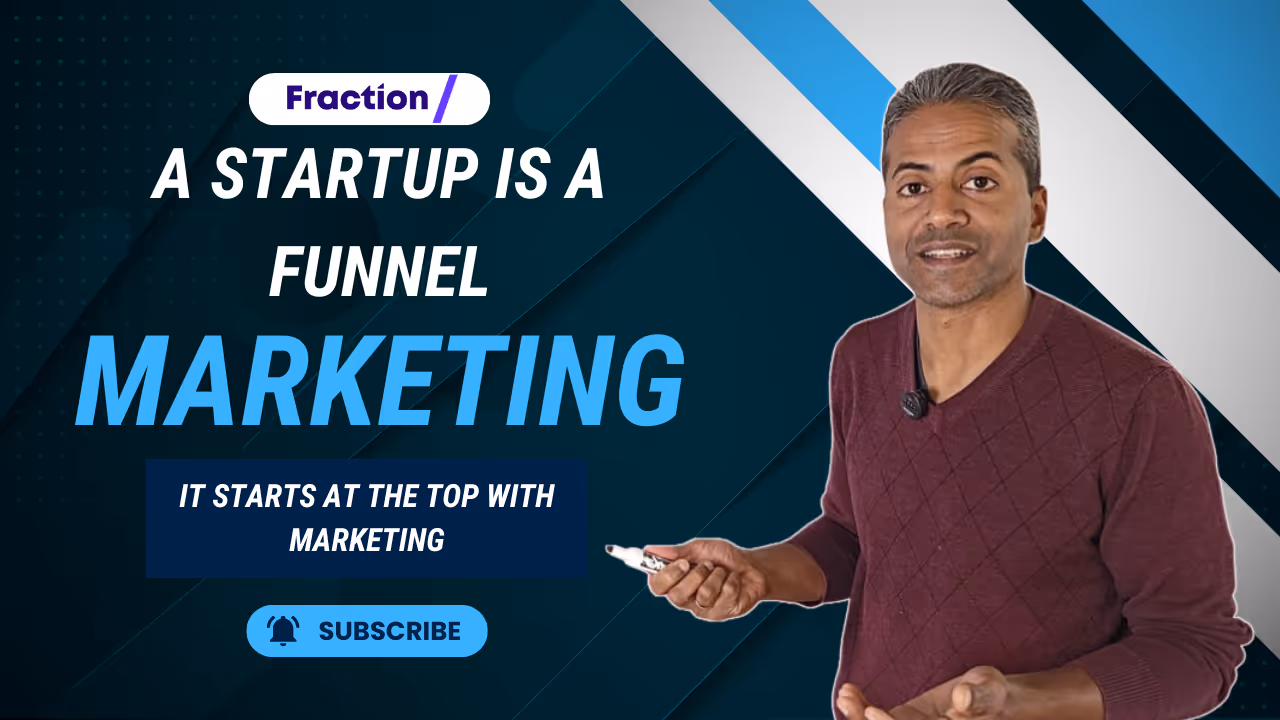 Fraction/

A STARTUP IS A FUNNEL

MARKETING

IT STARTS AT THE TOP WITH MARKETING

SUBSCRIBE